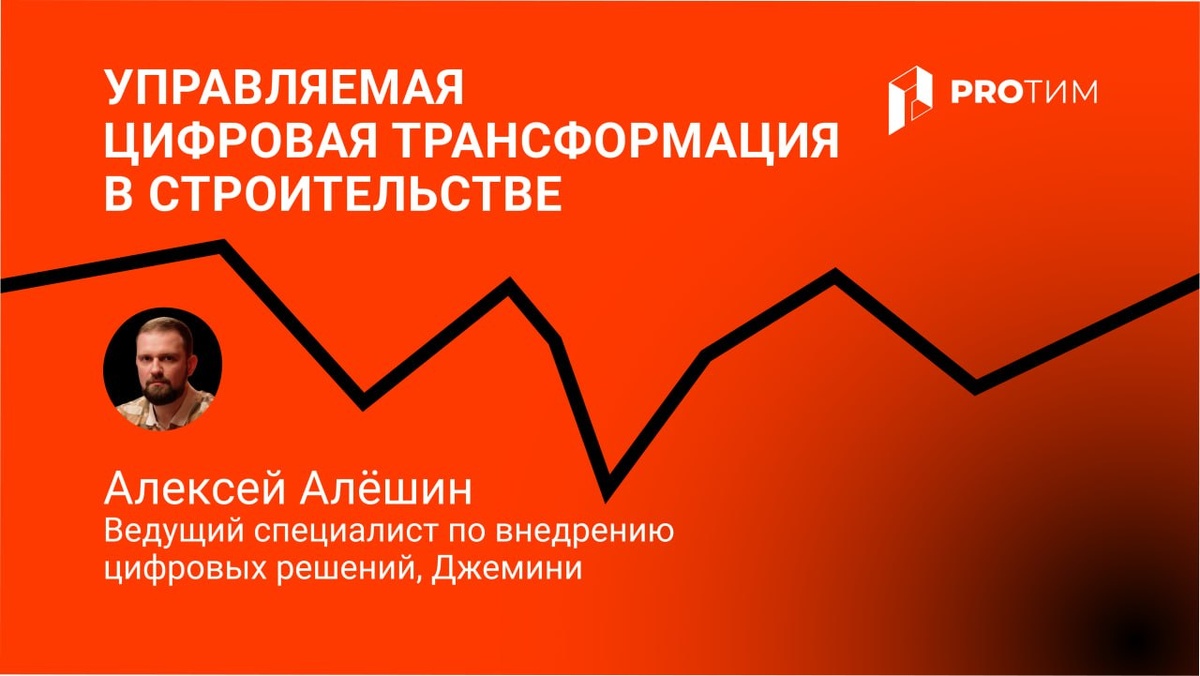 УПРАВЛЯЕМАЯ ЦИФРОВАЯ ТРАНСФОРМАЦИЯ В СТРОИТЕЛЬСТВЕ

PROТИМ

Алексей Алёшин
Ведущий специалист по внедрению цифровых решений, Джемини